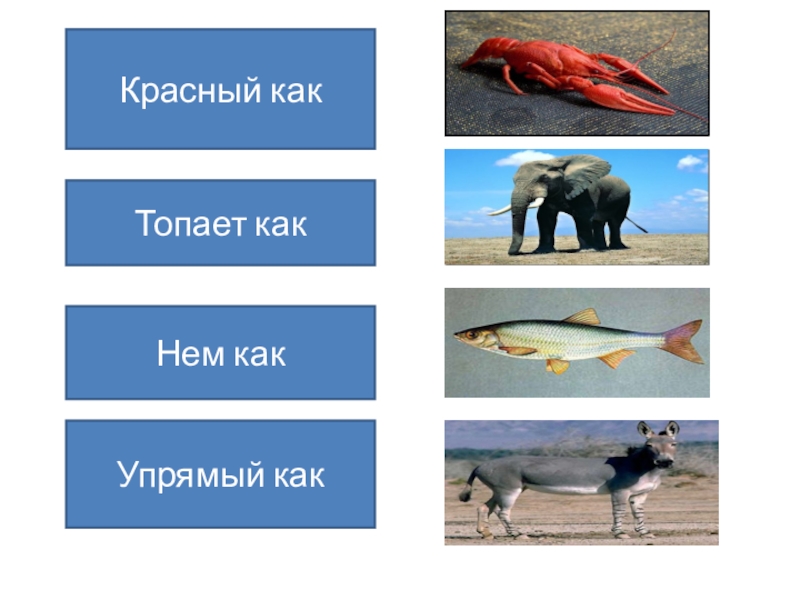 Красный как

Топает как

Нем как

Упрямый как